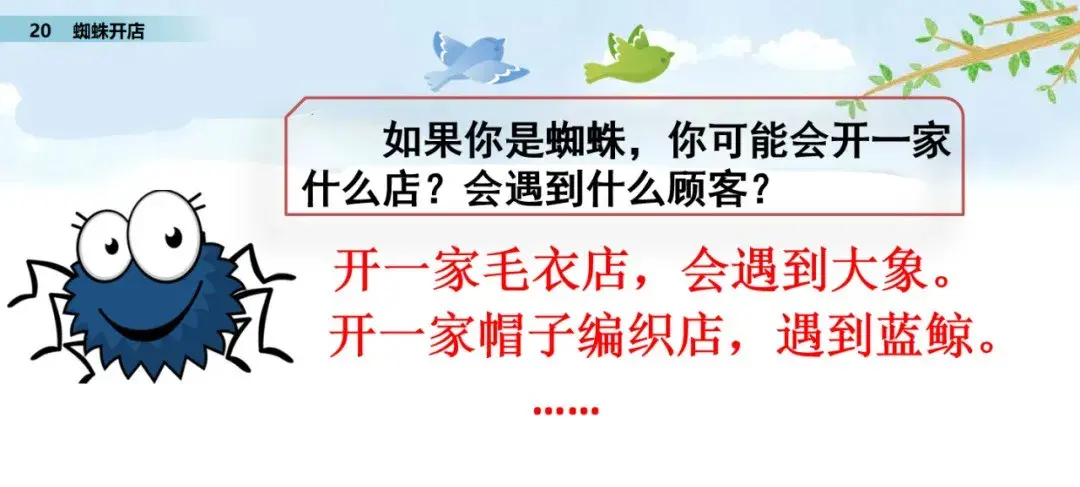 20 蜘蛛开店

如果你是蜘蛛，你可能会开一家什么店？会遇到什么顾客？

开一家毛衣店，会遇到大象。
开一家帽子编织店，遇到蓝鲸。
……